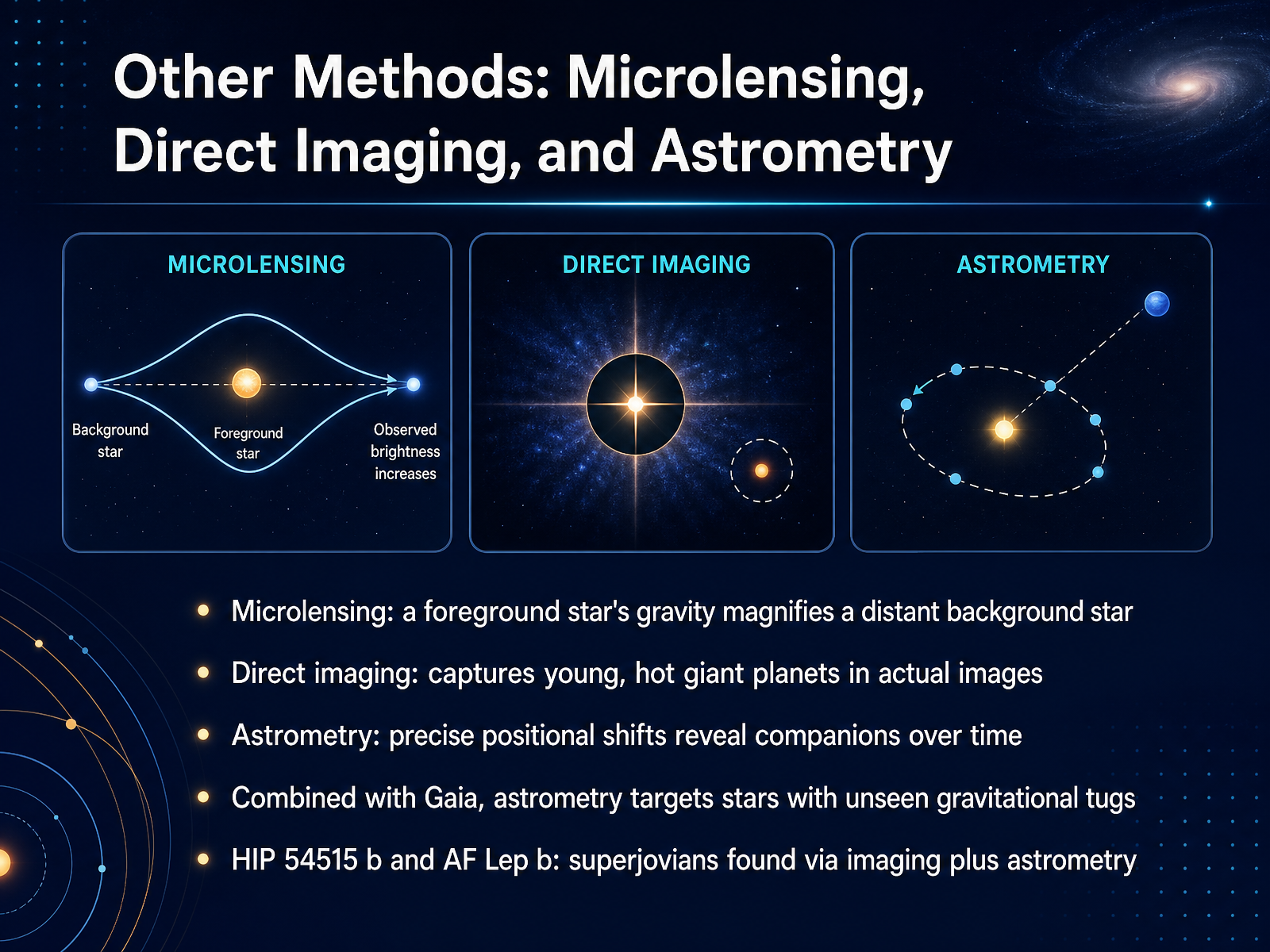 Other Methods: Microlensing, Direct Imaging, and Astrometry

MICROLENSING

Background star

Foreground star

Observed brightness increases

DIRECT IMAGING

ASTROMETRY

• Microlensing: a foreground star's gravity magnifies a distant background star
• Direct imaging: captures young, hot giant planets in actual images
• Astrometry: precise positional shifts reveal companions over time
• Combined with Gaia, astrometry targets stars with unseen gravitational tugs
• HIP 54515 b and AF Lep b: superjovians found via imaging plus astrometry